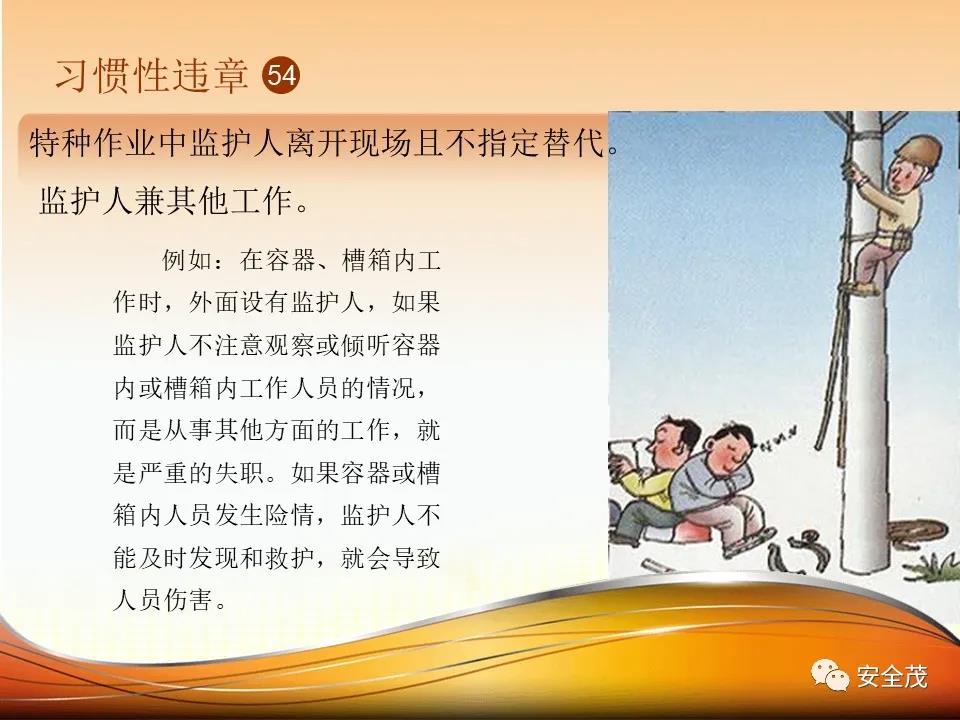 习惯性违章 54

特种作业中监护人离开现场且不指定替代。

监护人兼其他工作。

例如：在容器、槽箱内工作时，外面设有监护人，如果监护人不注意观察或倾听容器内或槽箱内工作人员的情况，而是从事其他方面的工作，就是严重的失职。如果容器或槽箱内人员发生险情，监护人不能及时发现和救护，就会导致人员伤害。

安全茂